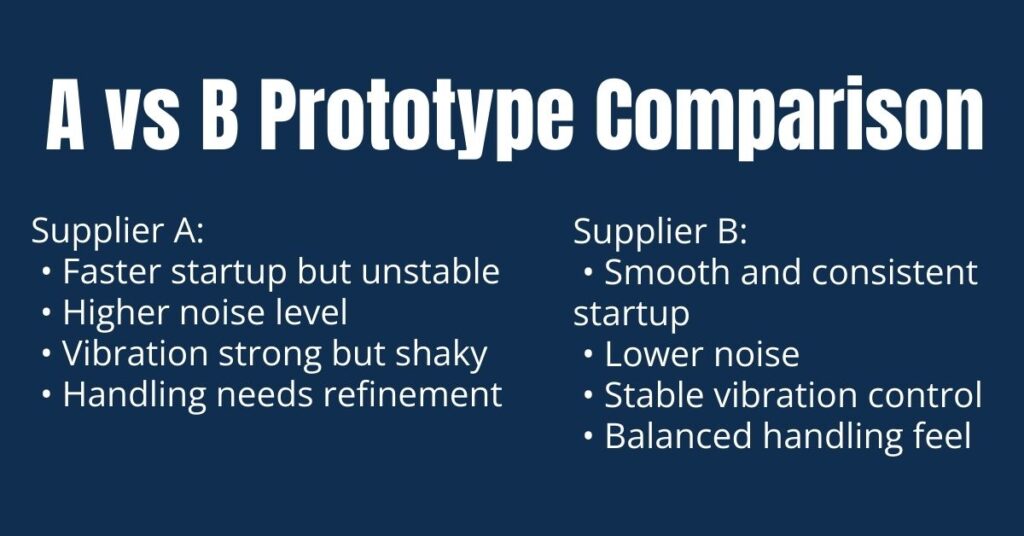 A vs B Prototype Comparison

Supplier A:
• Faster startup but unstable
• Higher noise level
• Vibration strong but shaky
• Handling needs refinement

Supplier B:
• Smooth and consistent startup
• Lower noise
• Stable vibration control
• Balanced handling feel